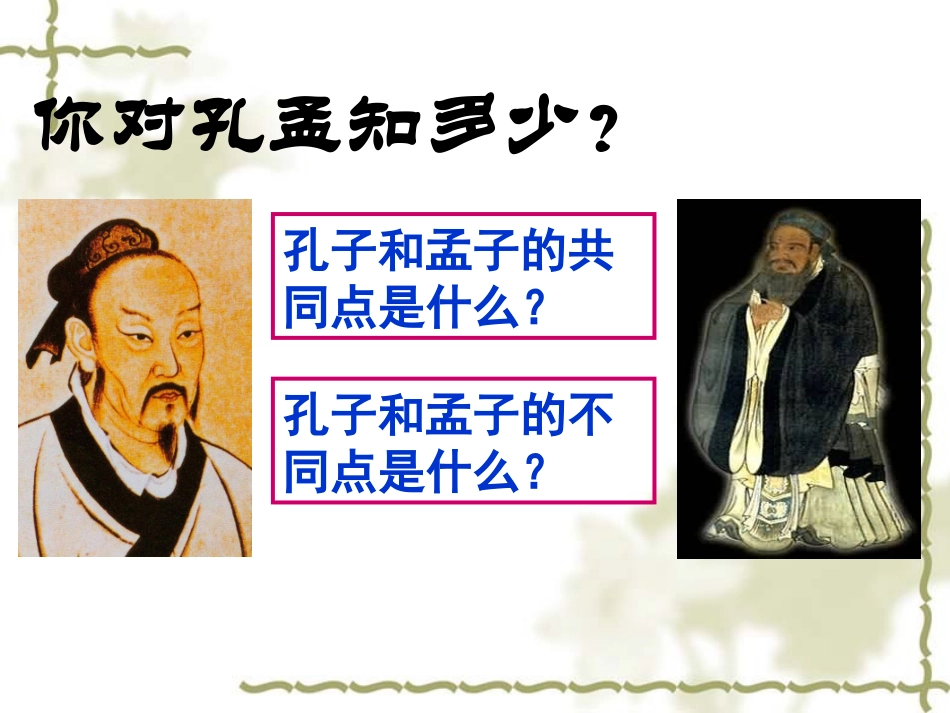 你对孔孟知多少？

孔子和孟子的共同点是什么？

孔子和孟子的不同点是什么？